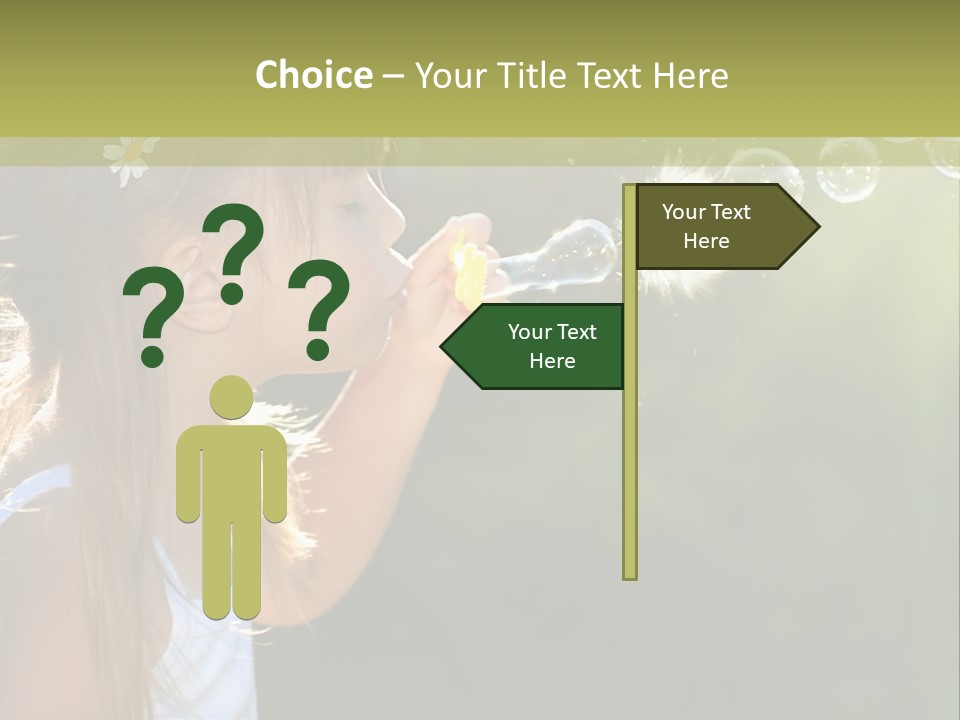 Choice – Your Title Text Here

? ? ?

Your Text Here

Your Text Here